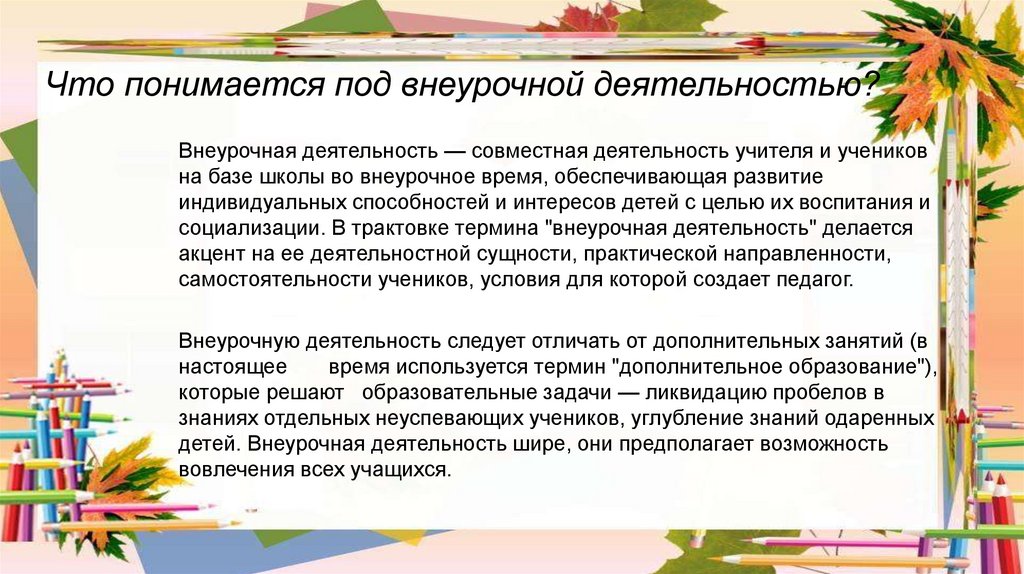 Что понимается под внеурочной деятельностью?

Внеурочная деятельность — совместная деятельность учителя и учеников на базе школы во внеурочное время, обеспечивающая развитие индивидуальных способностей и интересов детей с целью их воспитания и социализации. В трактовке термина "внеурочная деятельность" делается акцент на ее деятельностной сущности, практической направленности, самостоятельности учеников, условия для которой создает педагог.

Внеурочную деятельность следует отличать от дополнительных занятий (в настоящее время используется термин "дополнительное образование"), которые решают образовательные задачи — ликвидацию пробелов в знаниях отдельных неуспевающих учеников, углубление знаний одаренных детей. Внеурочная деятельность шире, они предполагает возможность вовлечения всех учащихся.